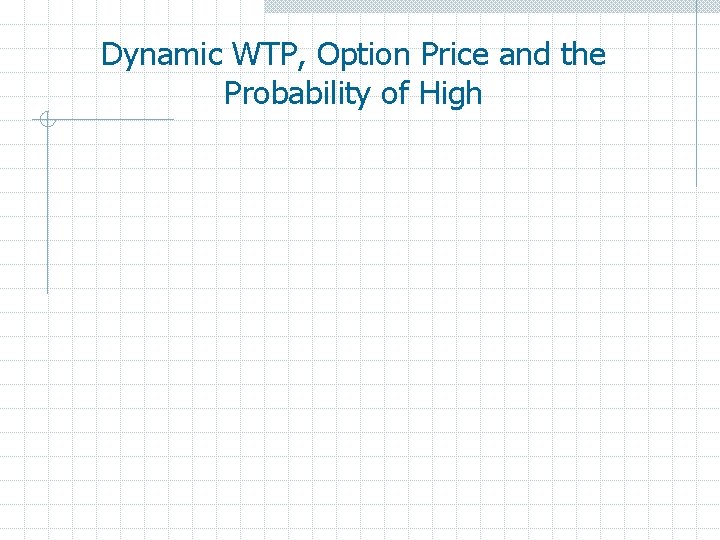 Dynamic WTP, Option Price and the Probability of High